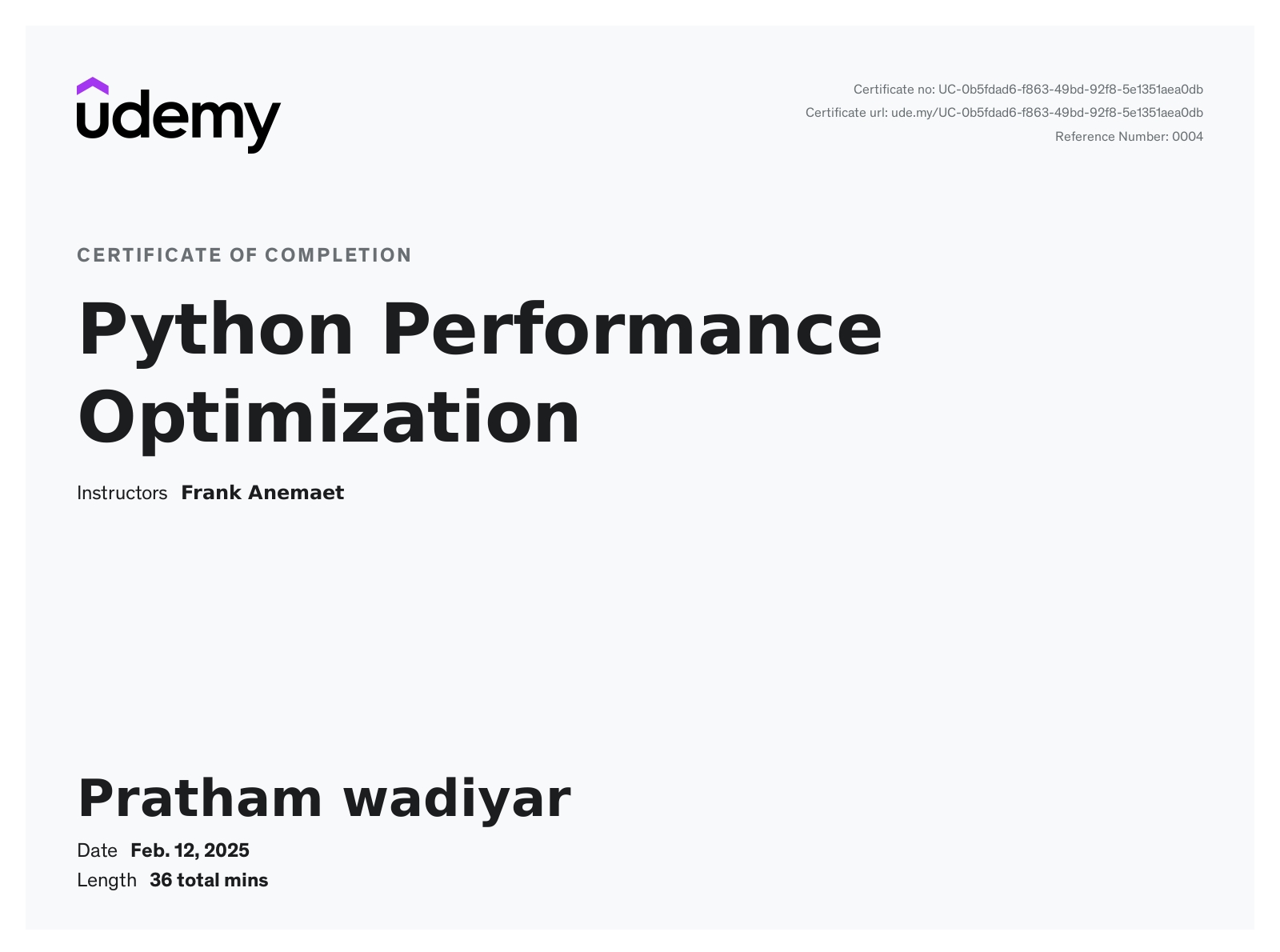 udemy

Certificate no: UC-0b5fdad6-f863-49bd-92f8-5e1351aea0db
Certificate url: ude.my/UC-0b5fdad6-f863-49bd-92f8-5e1351aea0db
Reference Number: 0004

CERTIFICATE OF COMPLETION

Python Performance Optimization

Instructors Frank Anemaet

Pratham wadiyar

Date Feb. 12, 2025
Length 36 total mins